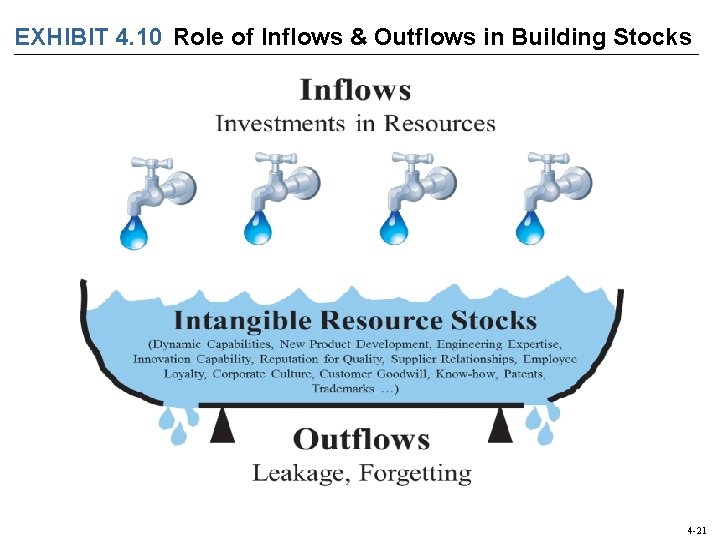 EXHIBIT 4.10 Role of Inflows & Outflows in Building Stocks

Inflows
Investments in Resources

Intangible Resource Stocks
(Dynamic Capabilities, New Product Development, Engineering Expertise, Innovation Capability, Reputation for Quality, Supplier Relationships, Employee Loyalty, Corporate Culture, Customer Goodwill, Know-how, Patents, Trademarks …)

Outflows
Leakage, Forgetting

4-21